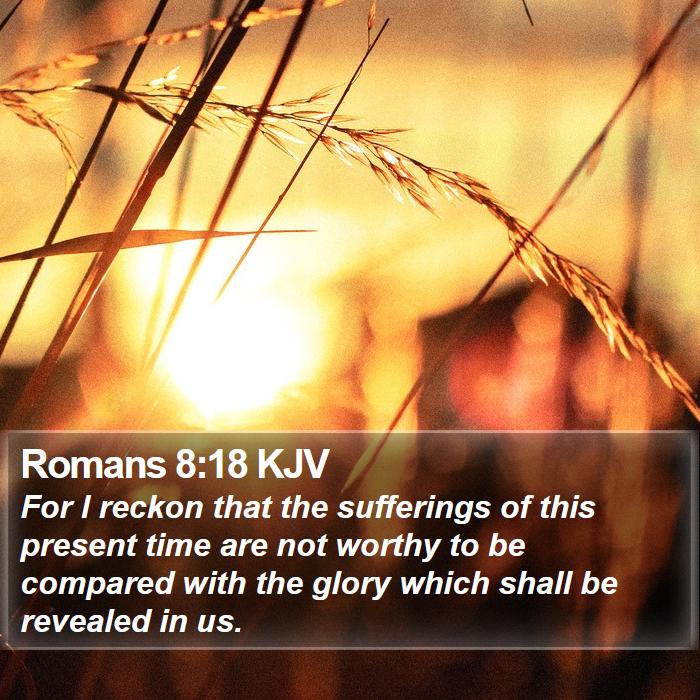 Romans 8:18 KJV
For I reckon that the sufferings of this present time are not worthy to be compared with the glory which shall be revealed in us.